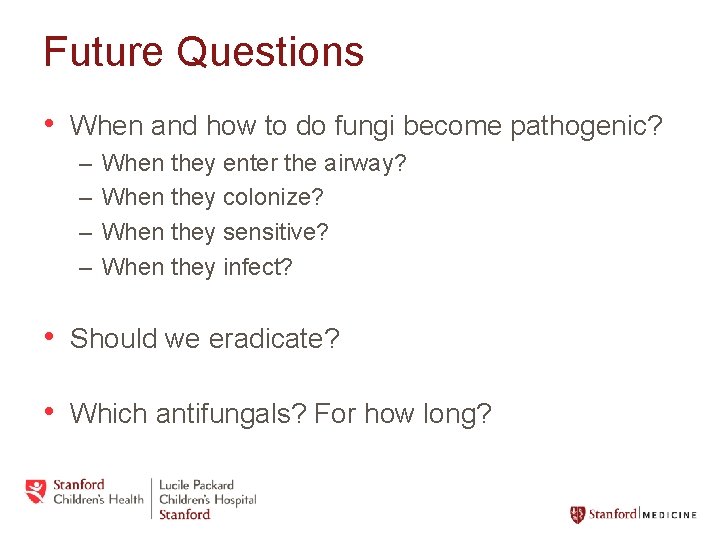 Future Questions

• When and how to do fungi become pathogenic?
– When they enter the airway?
– When they colonize?
– When they sensitive?
– When they infect?

• Should we eradicate?

• Which antifungals? For how long?

Stanford Children's Health | Lucile Packard Children's Hospital Stanford

Stanford | MEDICINE